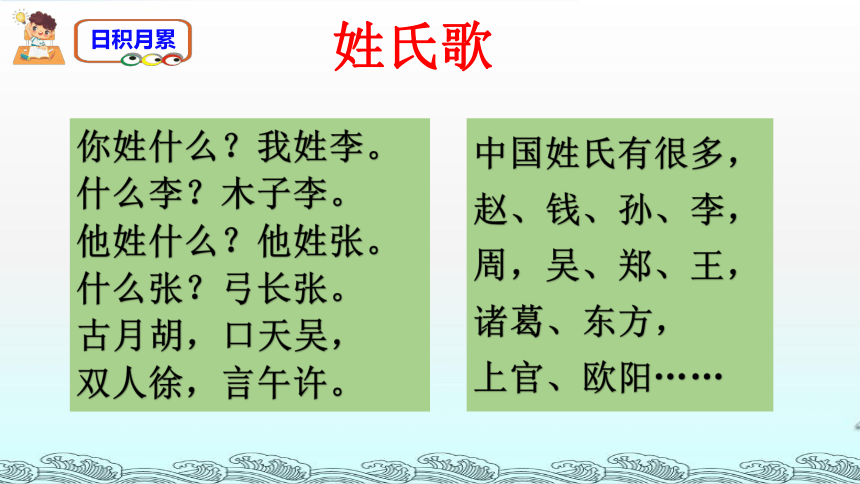 日积月累

姓氏歌

你姓什么？我姓李。
什么李？木子李。
他姓什么？他姓张。
什么张？弓长张。
古月胡，口天吴，
双人徐，言午许。

中国姓氏有很多，
赵、钱、孙、李，
周，吴、郑、王，
诸葛、东方，
上官、欧阳……